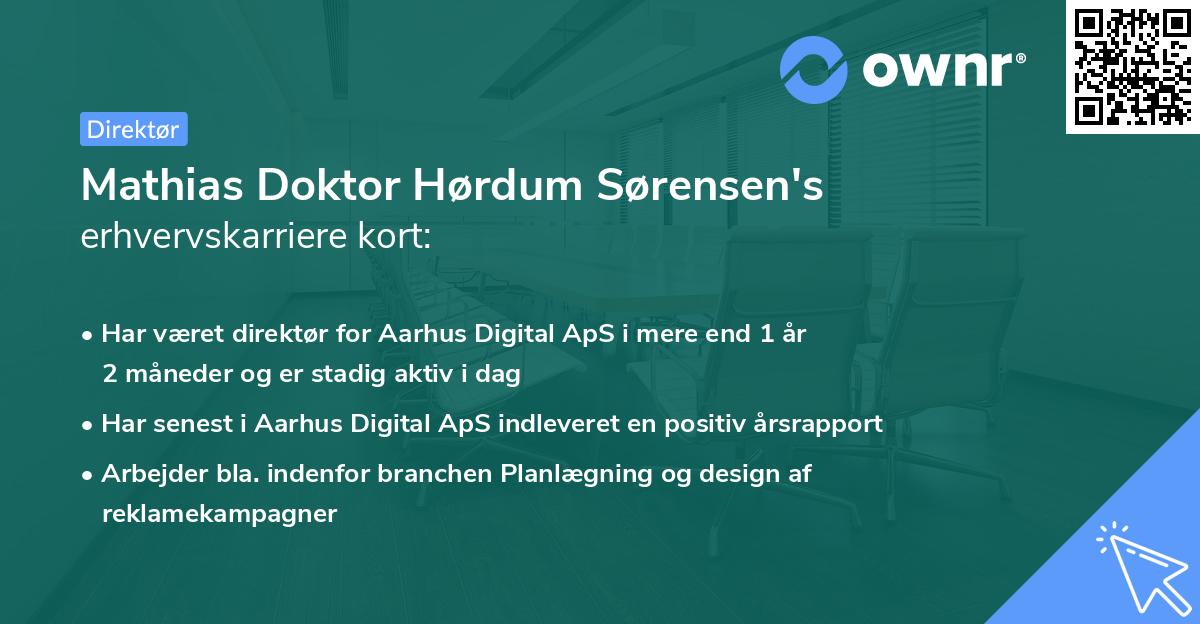 ownr®

Direktør

Mathias Doktor Hørdum Sørensen's
erhvervskarriere kort:

• Har været direktør for Aarhus Digital ApS i mere end 1 år 2 måneder og er stadig aktiv i dag

• Har senest i Aarhus Digital ApS indleveret en positiv årsrapport

• Arbejder bla. indenfor branchen Planlægning og design af reklamekampagner